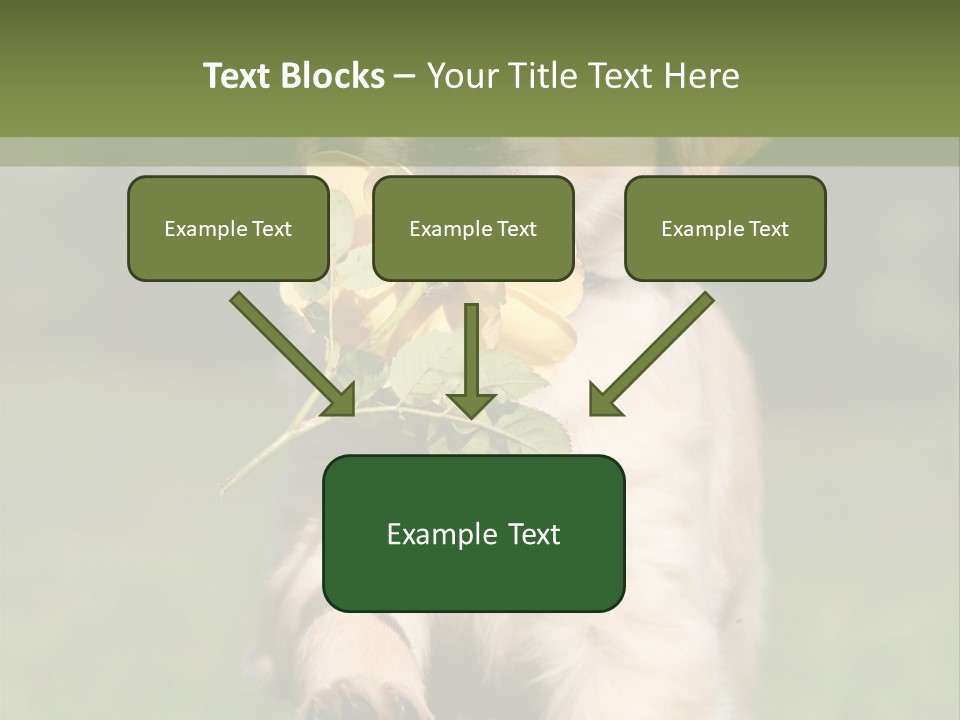 Text Blocks – Your Title Text Here

Example Text

Example Text

Example Text

Example Text